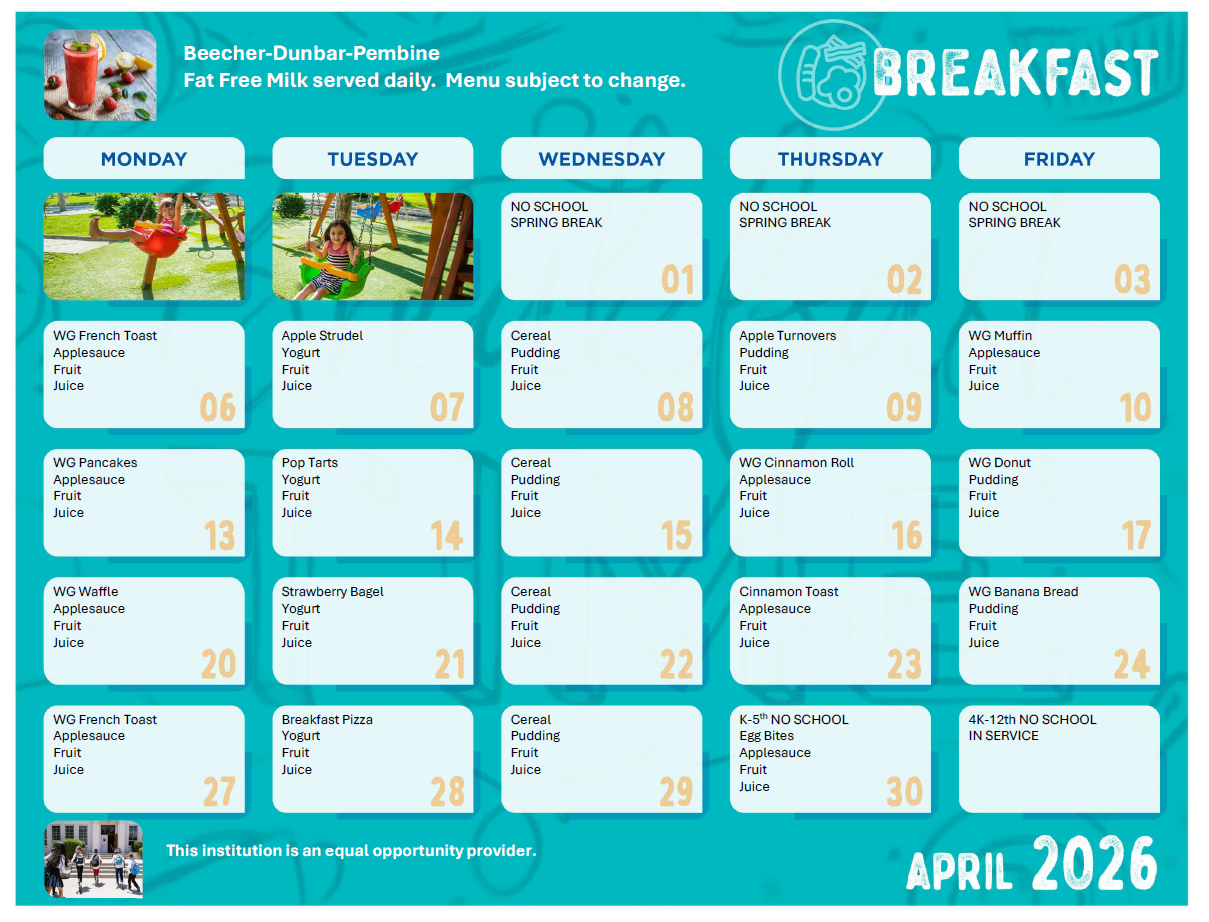 Beecher-Dunbar-Pembine
Fat Free Milk served daily. Menu subject to change.

BREAKFAST

| MONDAY | TUESDAY | WEDNESDAY | THURSDAY | FRIDAY |
|---|---|---|---|---|
| | | NO SCHOOL SPRING BREAK 01 | NO SCHOOL SPRING BREAK 02 | NO SCHOOL SPRING BREAK 03 |
| WG French Toast Applesauce Fruit Juice 06 | Apple Strudel Yogurt Fruit Juice 07 | Cereal Pudding Fruit Juice 08 | Apple Turnovers Pudding Fruit Juice 09 | WG Muffin Applesauce Fruit Juice 10 |
| WG Pancakes Applesauce Fruit Juice 13 | Pop Tarts Yogurt Fruit Juice 14 | Cereal Pudding Fruit Juice 15 | WG Cinnamon Roll Applesauce Fruit Juice 16 | WG Donut Pudding Fruit Juice 17 |
| WG Waffle Applesauce Fruit Juice 20 | Strawberry Bagel Yogurt Fruit Juice 21 | Cereal Pudding Fruit Juice 22 | Cinnamon Toast Applesauce Fruit Juice 23 | WG Banana Bread Pudding Fruit Juice 24 |
| WG French Toast Applesauce Fruit Juice 27 | Breakfast Pizza Yogurt Fruit Juice 28 | Cereal Pudding Fruit Juice 29 | K-5$^{th}$ NO SCHOOL Egg Bites Applesauce Fruit Juice 30 | 4K-12th NO SCHOOL IN SERVICE |

This institution is an equal opportunity provider.

APRIL 2026